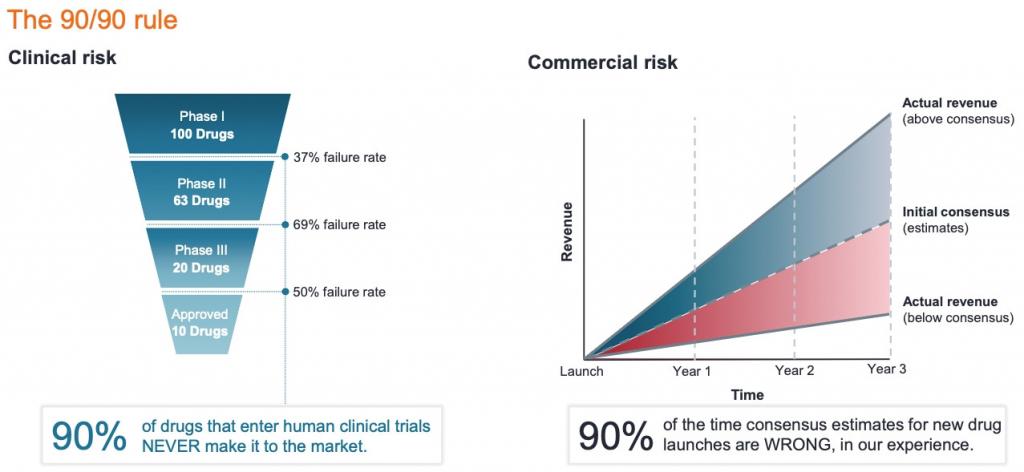 The 90/90 rule

Clinical risk

Phase I
100 Drugs

37% failure rate

Phase II
63 Drugs

69% failure rate

Phase III
20 Drugs

50% failure rate

Approved
10 Drugs

90% of drugs that enter human clinical trials NEVER make it to the market.

Commercial risk

Revenue

Actual revenue
(above consensus)

Initial consensus
(estimates)

Actual revenue
(below consensus)

Launch Year 1 Year 2 Year 3

Time

90% of the time consensus estimates for new drug launches are WRONG, in our experience.